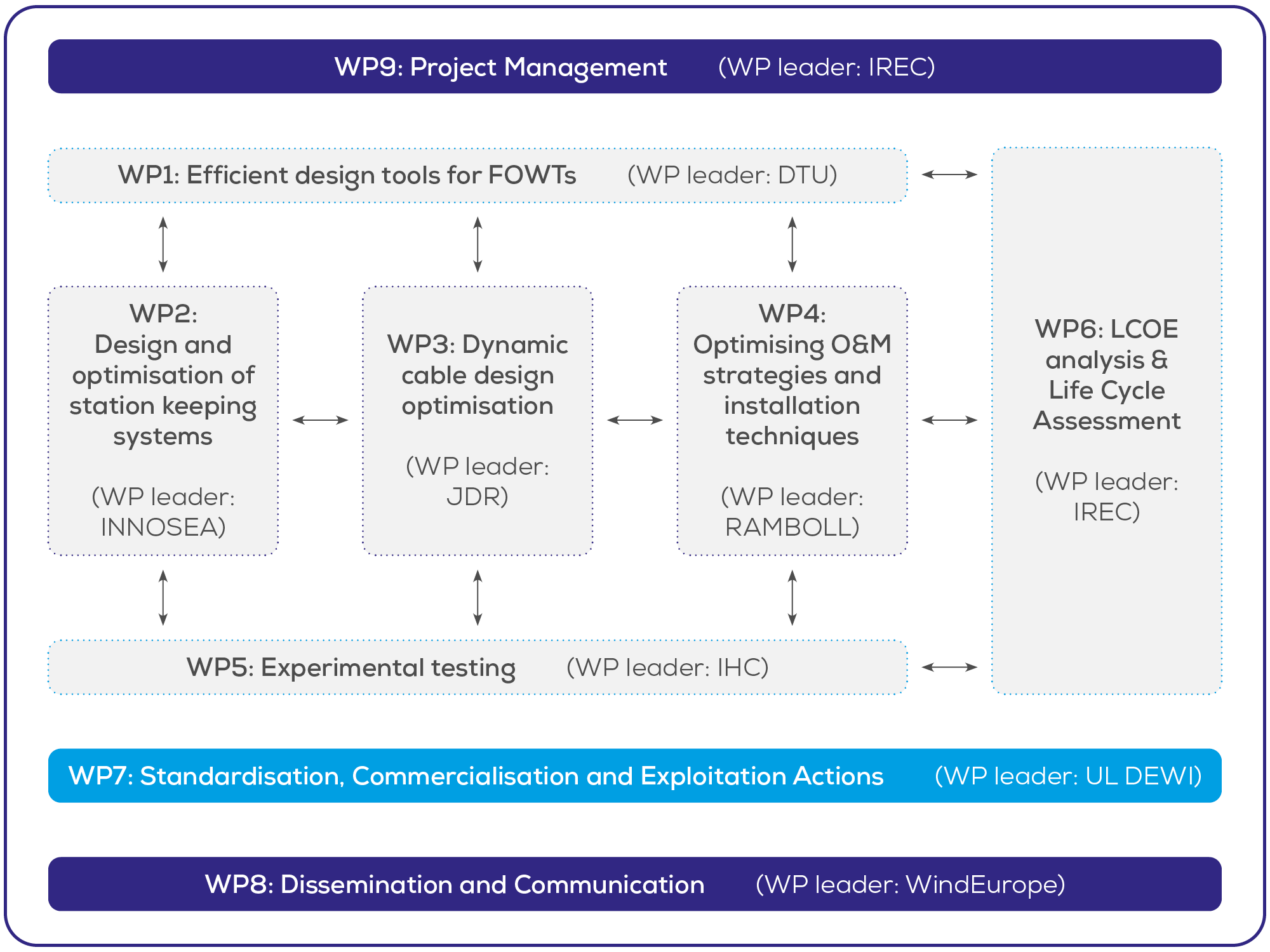 WP9: Project Management (WP leader: IREC)

WP1: Efficient design tools for FOWTs (WP leader: DTU)

WP2: Design and optimisation of station keeping systems

(WP leader: INNOSEA)

WP3: Dynamic cable design optimisation

(WP leader: JDR)

WP4: Optimising O&M strategies and installation techniques

(WP leader: RAMBOLL)

WP6: LCOE analysis & Life Cycle Assessment

(WP leader: IREC)

WP5: Experimental testing (WP leader: IHC)

WP7: Standardisation, Commercialisation and Exploitation Actions (WP leader: UL DEWI)

WP8: Dissemination and Communication (WP leader: WindEurope)